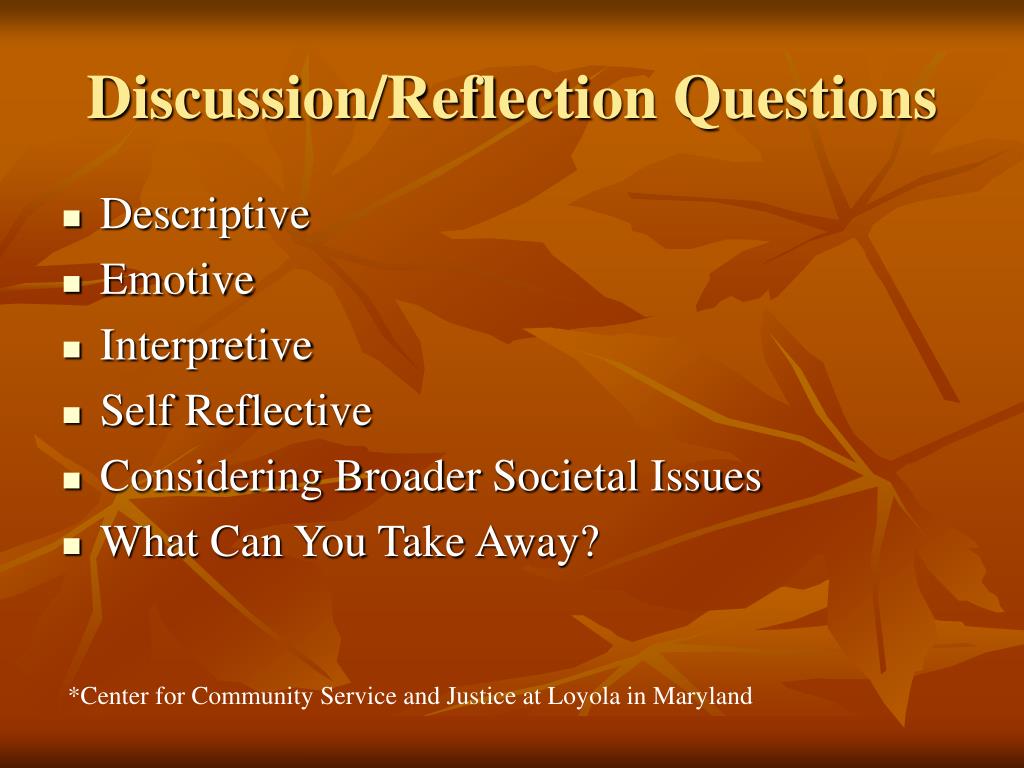 Discussion/Reflection Questions

- Descriptive
- Emotive
- Interpretive
- Self Reflective
- Considering Broader Societal Issues
- What Can You Take Away?

*Center for Community Service and Justice at Loyola in Maryland